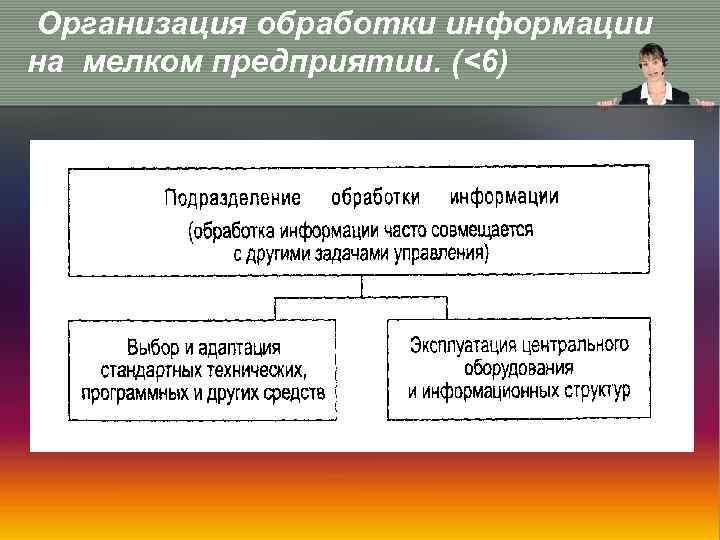 Организация обработки информации на мелком предприятии. (<6)

Подразделение обработки информации

(обработка информации часто совмещается с другими задачами управления)

Выбор и адаптация стандартных технических, программных и других средств

Эксплуатация центрального оборудования и информационных структур